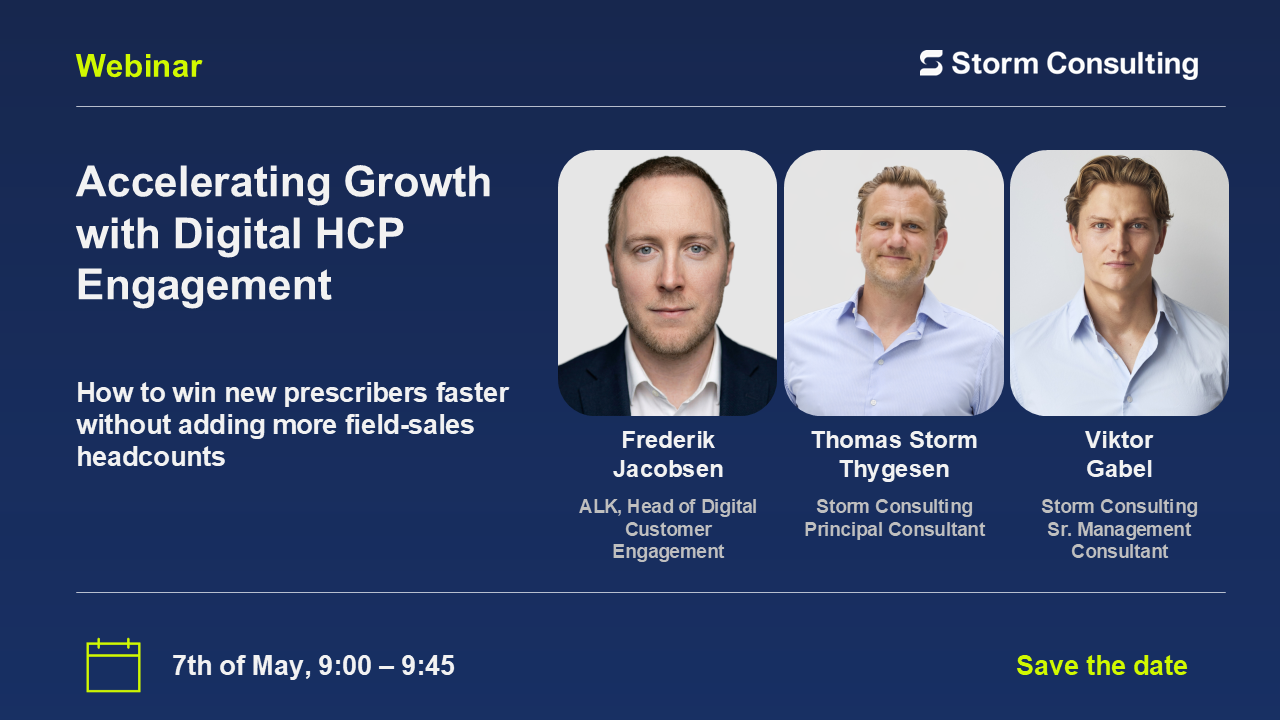 Webinar

Storm Consulting

Accelerating Growth with Digital HCP Engagement

How to win new prescribers faster without adding more field-sales headcounts

Frederik Jacobsen

ALK, Head of Digital Customer Engagement

Thomas Storm Thygesen

Storm Consulting Principal Consultant

Viktor Gabel

Storm Consulting Sr. Management Consultant

7th of May, 9:00 – 9:45

Save the date